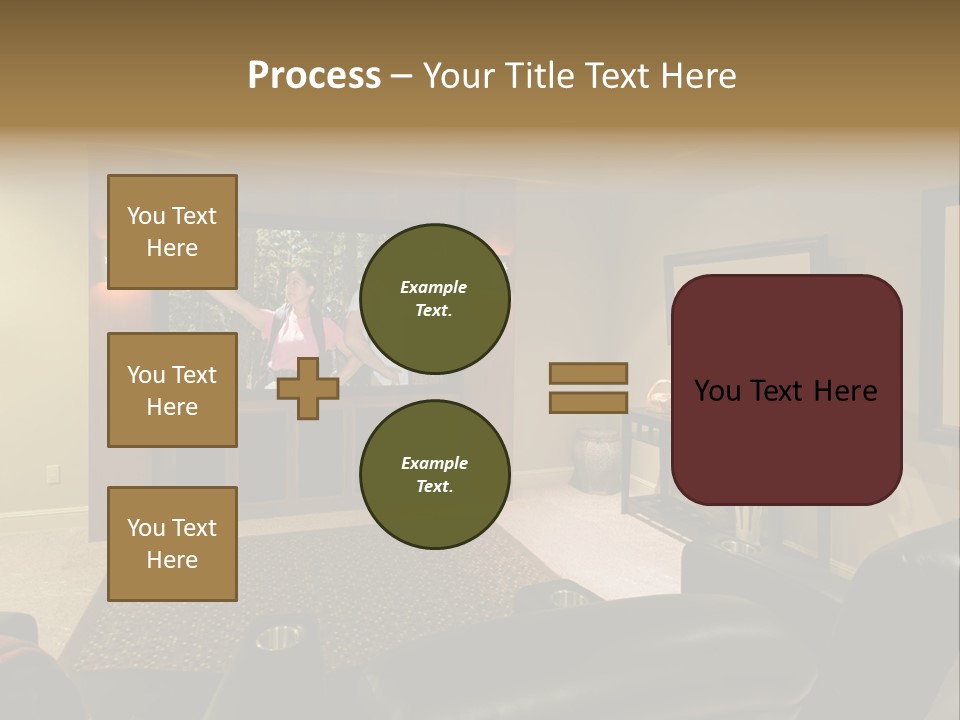 Process – Your Title Text Here

You Text Here

You Text Here

You Text Here

Example Text.

Example Text.

You Text Here